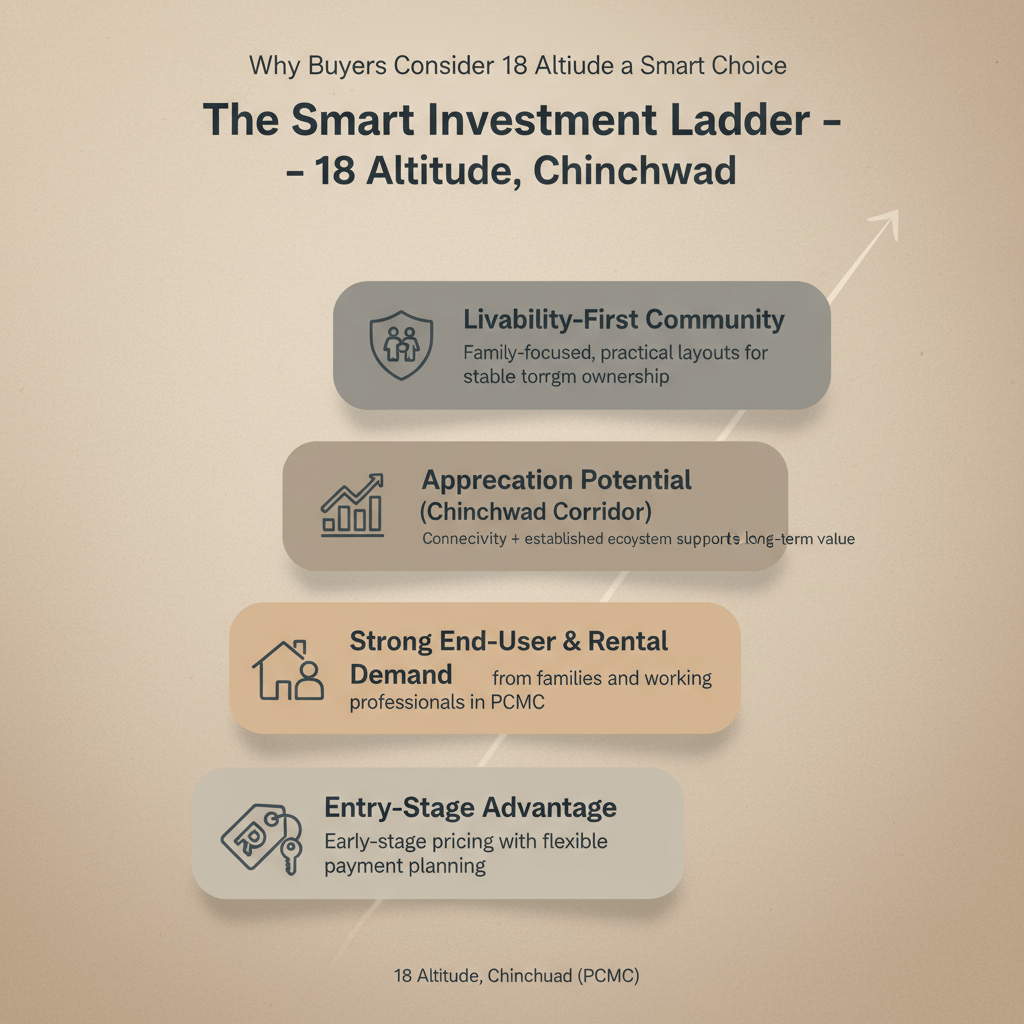 Why Buyers Consider 18 Altiude a Smart Choice

The Smart Investment Ladder –
– 18 Altitude, Chinchwad

Livability-First Community
Family-focused, practical layouts for stable torrgm ownership

Apprecation Potential (Chinchwad Corridor)
Connecivity + established ecoystem supports long-term value

Strong End-User & Rental Demand from families and working professionals in PCMC

Entry-Stage Advantage
Early-stage pricing with flexible payment planning

18 Altitude, Chinchuad (PCMC)